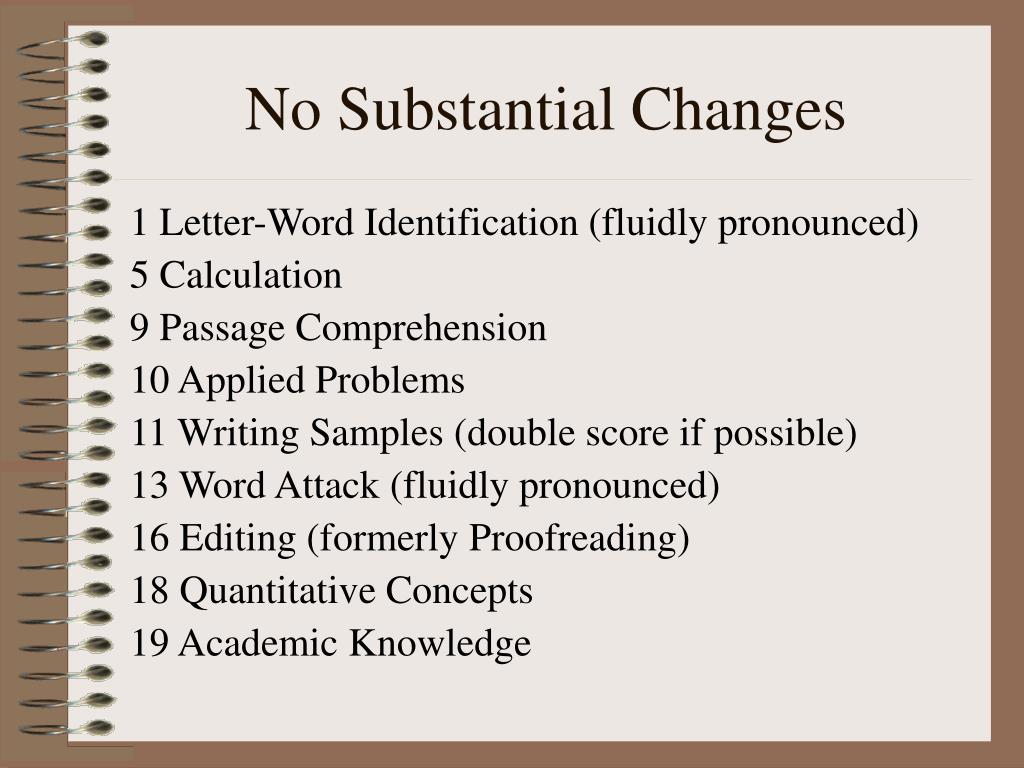 No Substantial Changes

1 Letter-Word Identification (fluidly pronounced)
5 Calculation
9 Passage Comprehension
10 Applied Problems
11 Writing Samples (double score if possible)
13 Word Attack (fluidly pronounced)
16 Editing (formerly Proofreading)
18 Quantitative Concepts
19 Academic Knowledge